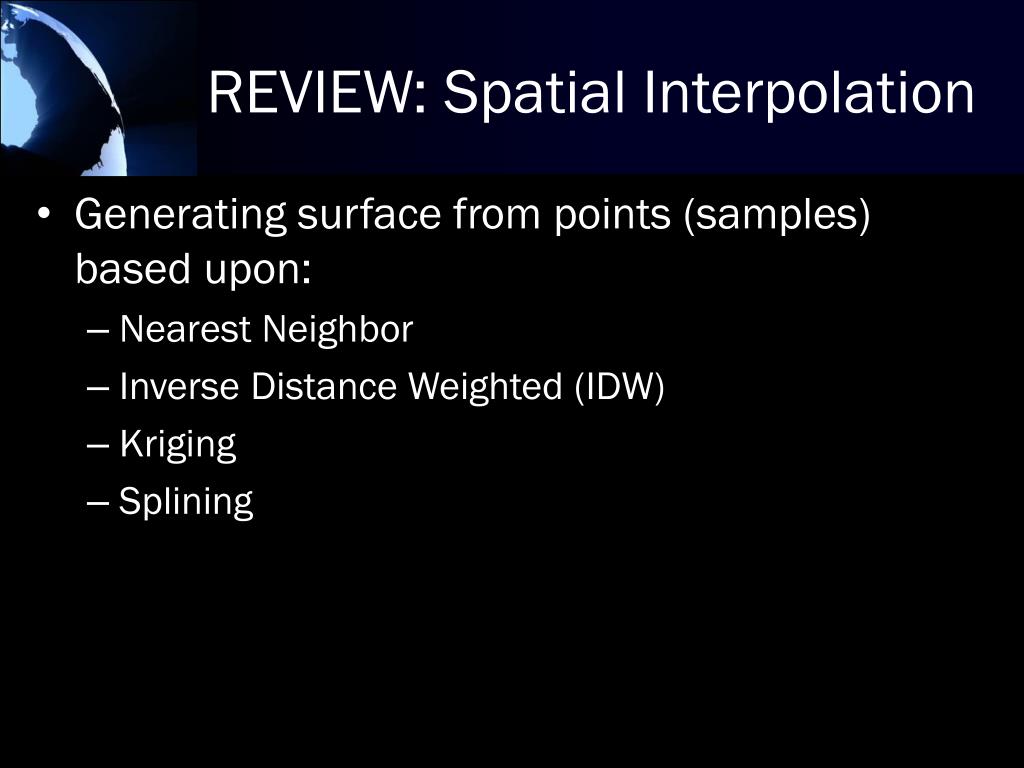 REVIEW: Spatial Interpolation

• Generating surface from points (samples) based upon:
– Nearest Neighbor
– Inverse Distance Weighted (IDW)
– Kriging
– Splining